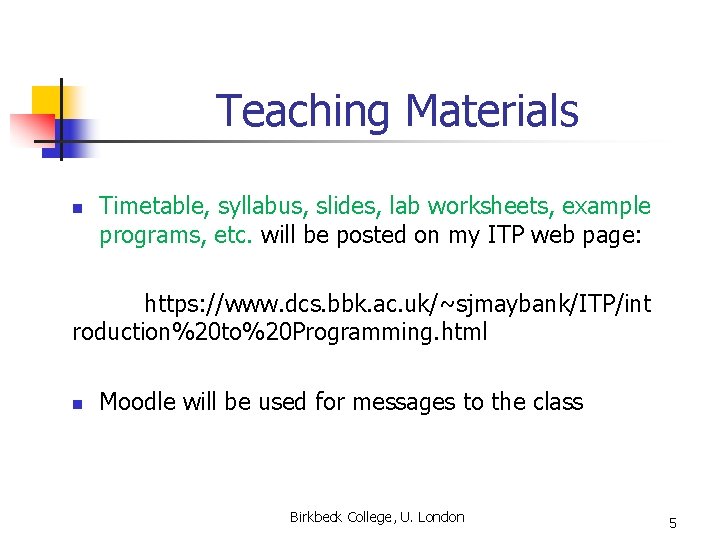 Teaching Materials

- Timetable, syllabus, slides, lab worksheets, example programs, etc. will be posted on my ITP web page:

https://www.dcs.bbk.ac.uk/~sjmaybank/ITP/introduction%20to%20Programming.html

- Moodle will be used for messages to the class

Birkbeck College, U. London

5